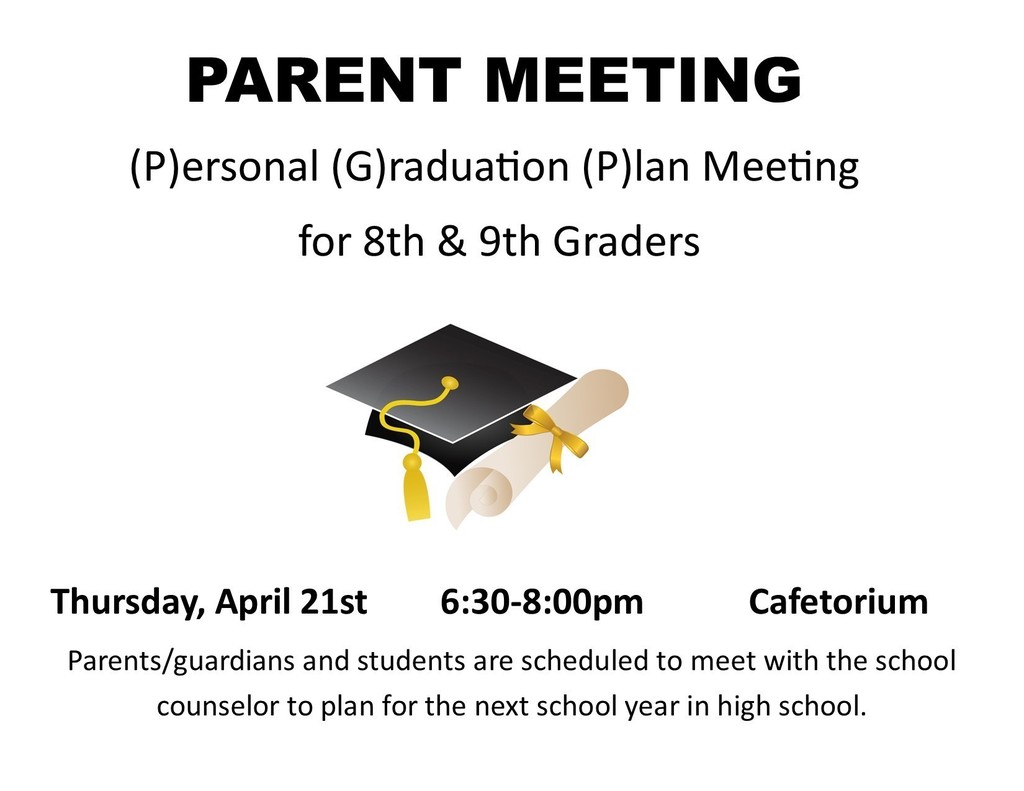 PARENT MEETING

(P)ersonal (G)raduation (P)lan Meeting

for 8th & 9th Graders

Thursday, April 21st 6:30-8:00pm Cafetorium

Parents/guardians and students are scheduled to meet with the school counselor to plan for the next school year in high school.